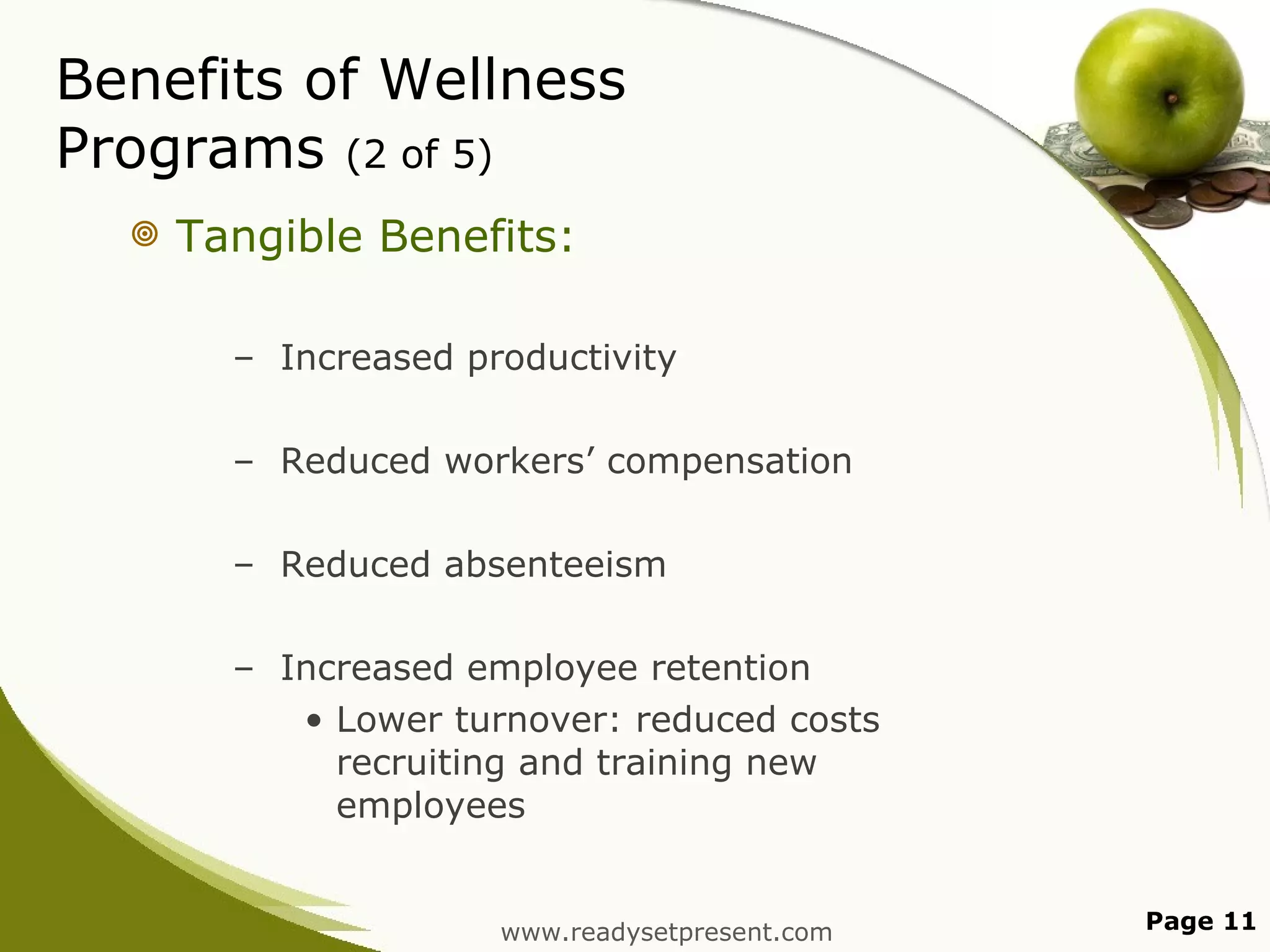 Benefits of Wellness Programs (2 of 5)

Tangible Benefits:

– Increased productivity

– Reduced workers’ compensation

– Reduced absenteeism

– Increased employee retention
• Lower turnover: reduced costs recruiting and training new employees

www.readysetpresent.com

Page 11